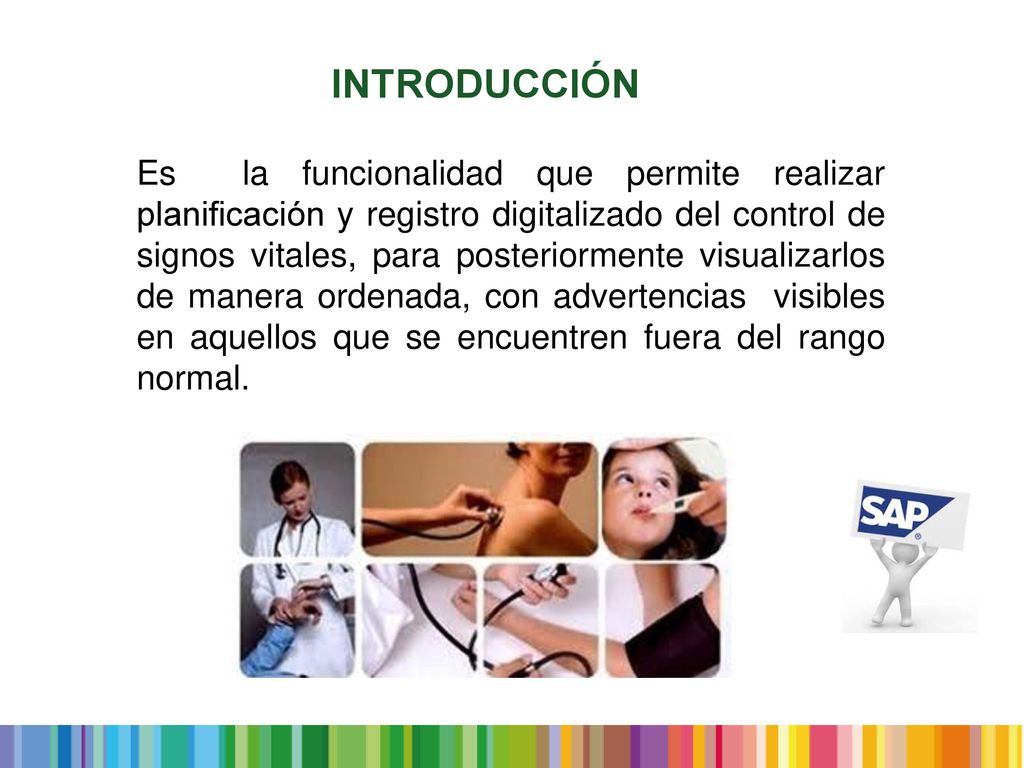 INTRODUCCIÓN

Es la funcionalidad que permite realizar planificación y registro digitalizado del control de signos vitales, para posteriormente visualizarlos de manera ordenada, con advertencias visibles en aquellos que se encuentren fuera del rango normal.

SAP